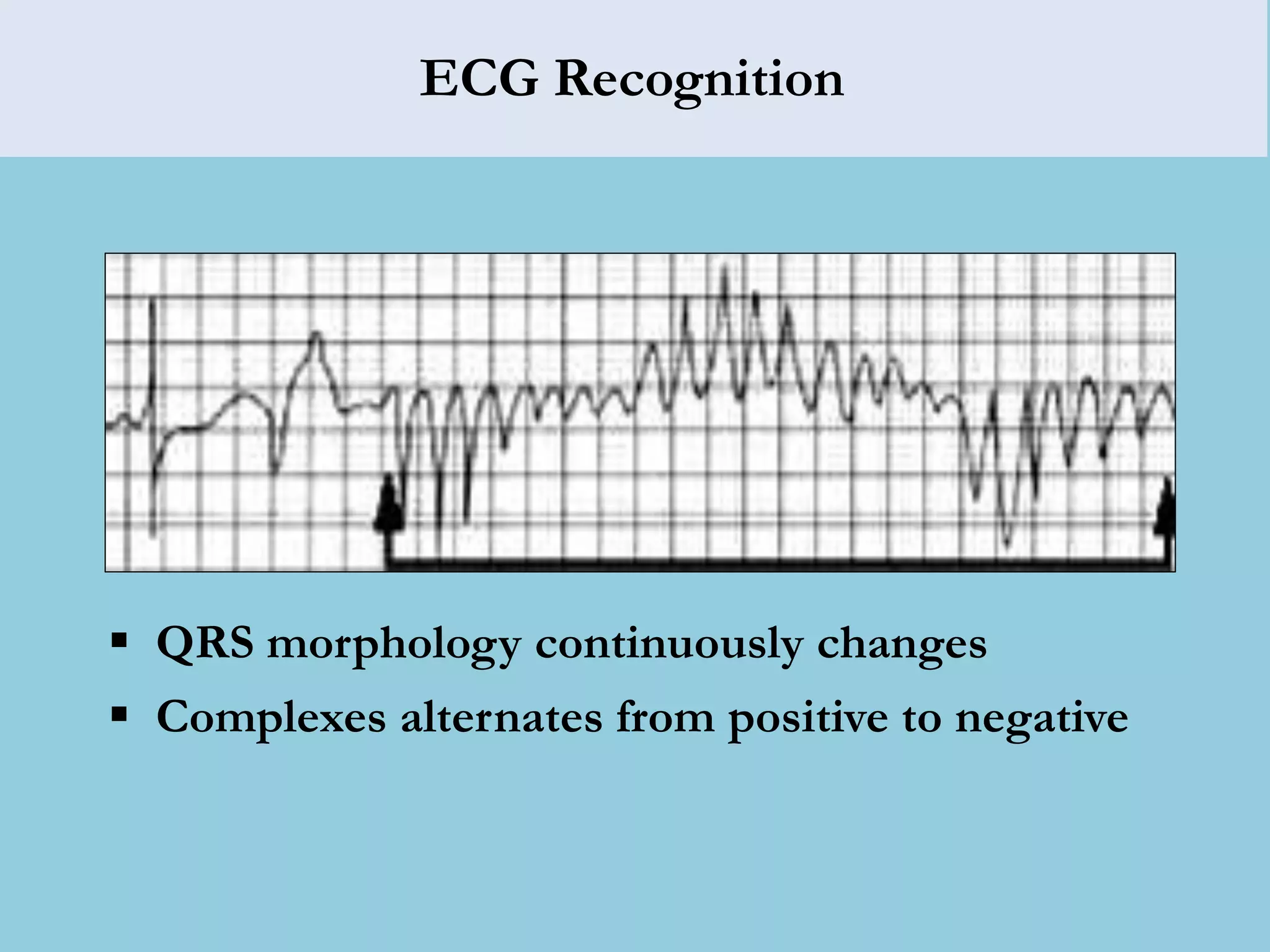 ECG Recognition

▪ QRS morphology continuously changes
▪ Complexes alternates from positive to negative